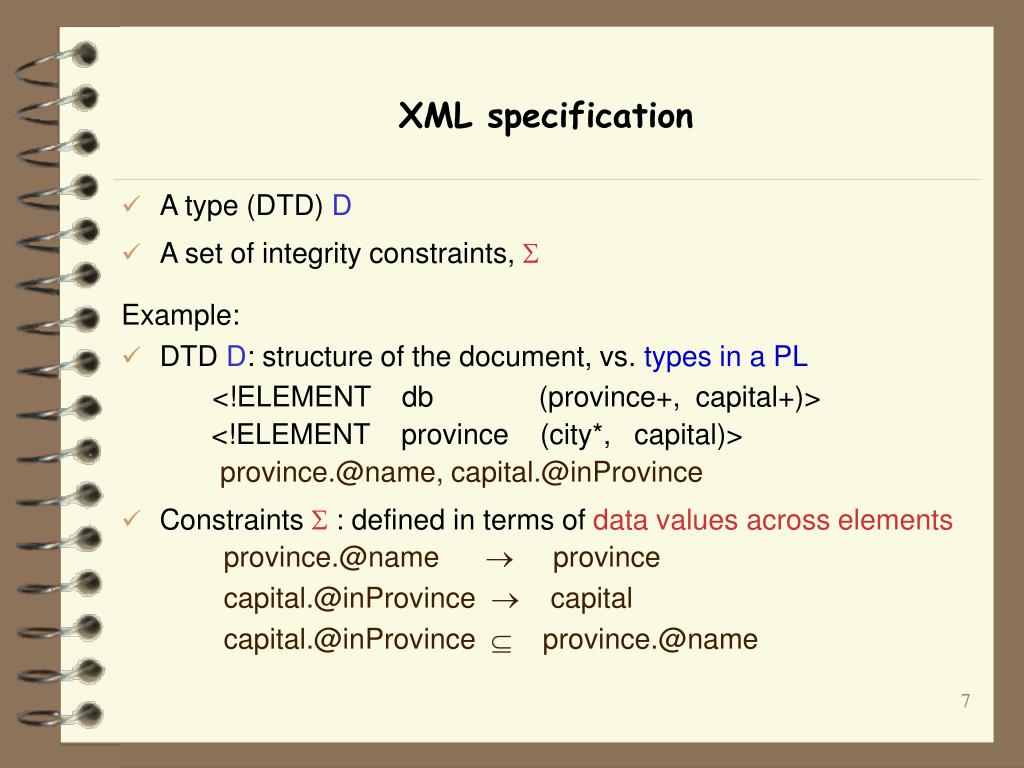 XML specification

✓ A type (DTD) D
✓ A set of integrity constraints, $\Sigma$

Example:
✓ DTD D: structure of the document, vs. types in a PL
<!ELEMENT db (province+, capital+)>
<!ELEMENT province (city*, capital)>
province.@name, capital.@inProvince

✓ Constraints $\Sigma$ : defined in terms of data values across elements
province.@name $\rightarrow$ province
capital.@inProvince $\rightarrow$ capital
capital.@inProvince $\subseteq$ province.@name

7